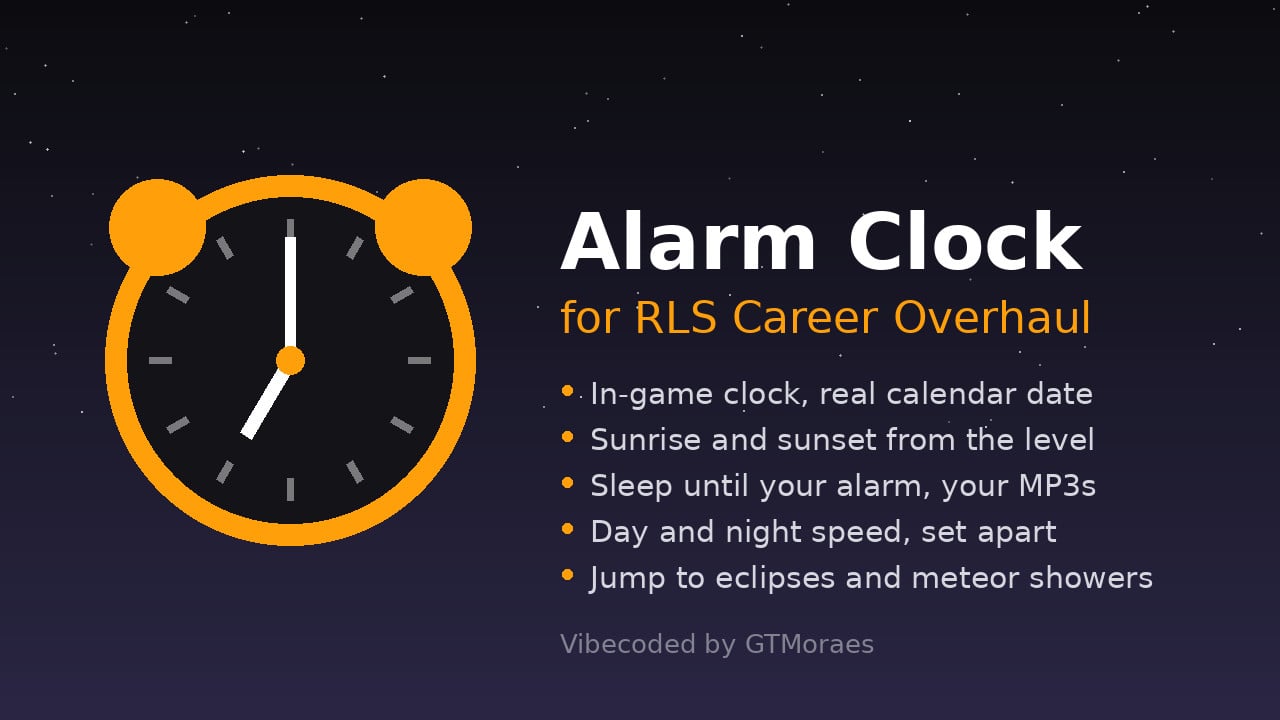 Alarm Clock
for RLS Career Overhaul

• In-game clock, real calendar date
• Sunrise and sunset from the level
• Sleep until your alarm, your MP3s
• Day and night speed, set apart
• Jump to eclipses and meteor showers

Vibecoded by GTMoraes